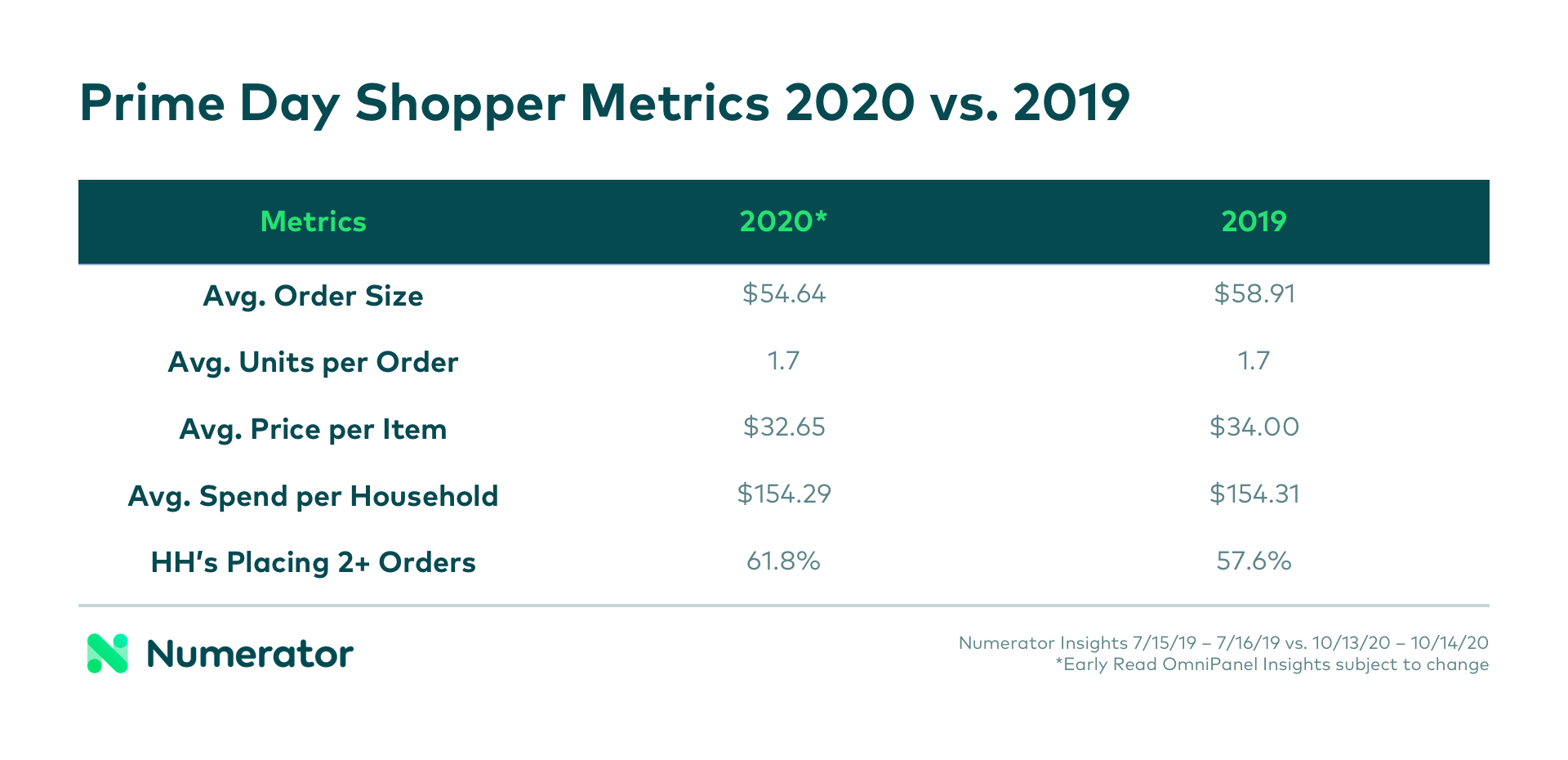 Prime Day Shopper Metrics 2020 vs. 2019

| Metrics | 2020* | 2019 |
|---|---|---|
| Avg. Order Size | \$54.64 | \$58.91 |
| Avg. Units per Order | 1.7 | 1.7 |
| Avg. Price per Item | \$32.65 | \$34.00 |
| Avg. Spend per Household | \$154.29 | \$154.31 |
| HH's Placing 2+ Orders | 61.8% | 57.6% |

Numerator

Numerator Insights 7/15/19 – 7/16/19 vs. 10/13/20 – 10/14/20
*Early Read OmniPanel Insights subject to change